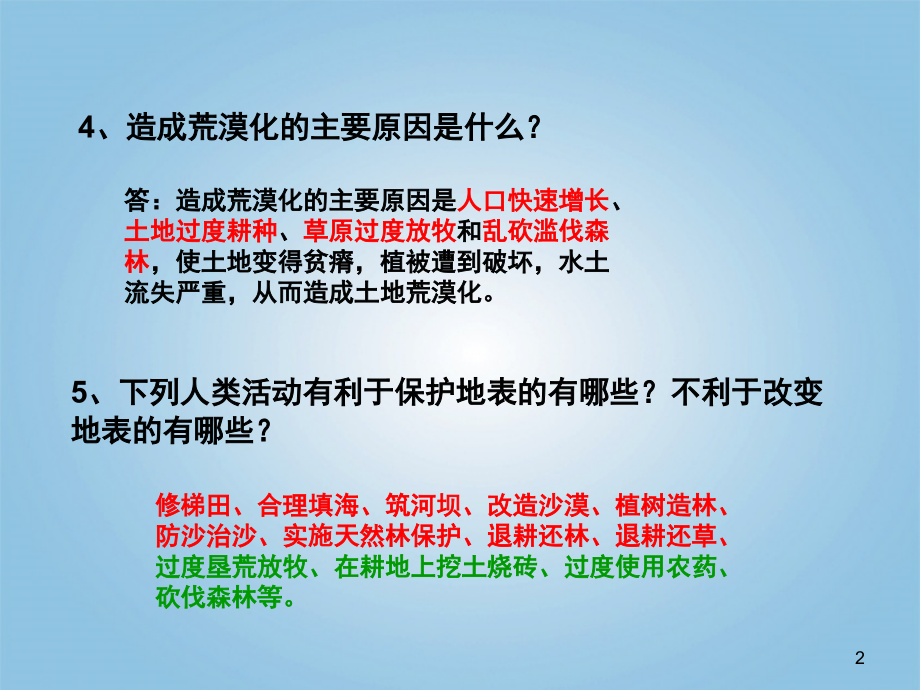 4、造成荒漠化的主要原因是什么？

答：造成荒漠化的主要原因是人口快速增长、土地过度耕种、草原过度放牧和乱砍滥伐森林，使土地变得贫瘠，植被遭到破坏，水土流失严重，从而造成土地荒漠化。

5、下列人类活动有利于保护地表的有哪些？不利于改变地表的有哪些？

修梯田、合理填海、筑河坝、改造沙漠、植树造林、防沙治沙、实施天然林保护、退耕还林、退耕还草、过度垦荒放牧、在耕地上挖土烧砖、过度使用农药、砍伐森林等。

2